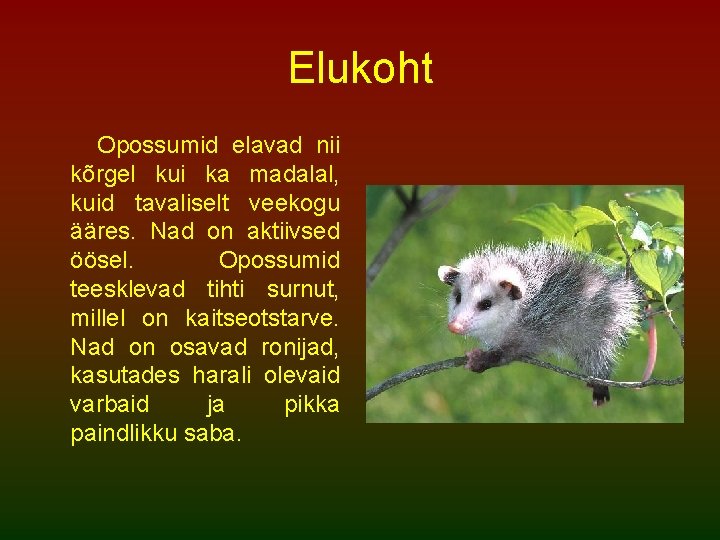 Elukoht

Opossumid elavad nii kõrgel kui ka madalal, kuid tavaliselt veekogu ääres. Nad on aktiivsed öösel. Opossumid teesklevad tihti surnut, millel on kaitseotstarve. Nad on osavad ronijad, kasutades harali olevaid varbaid ja pikka paindlikku saba.